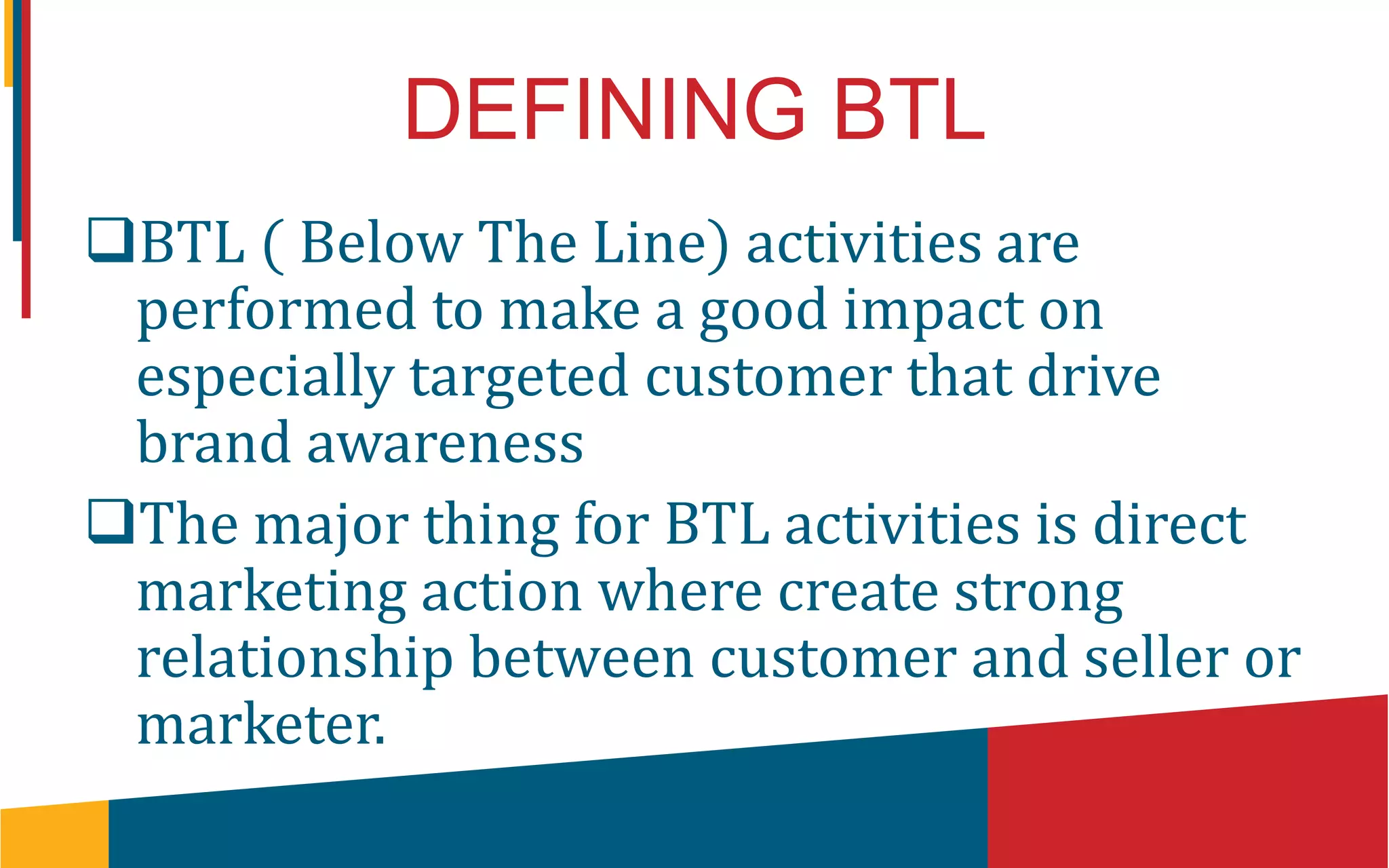 DEFINING BTL

❑BTL ( Below The Line) activities are performed to make a good impact on especially targeted customer that drive brand awareness

❑The major thing for BTL activities is direct marketing action where create strong relationship between customer and seller or marketer.